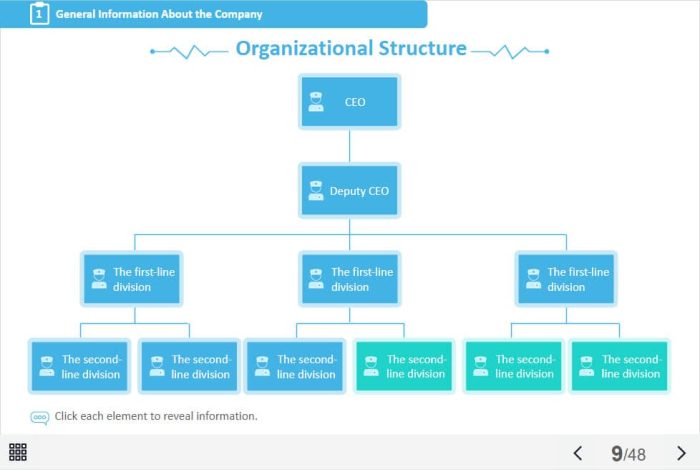 1 General Information About the Company

Organizational Structure

CEO

Deputy CEO

The first-line division

The first-line division

The first-line division

The second-line division

The second-line division

The second-line division

The second-line division

The second-line division

The second-line division

Click each element to reveal information.

9/48